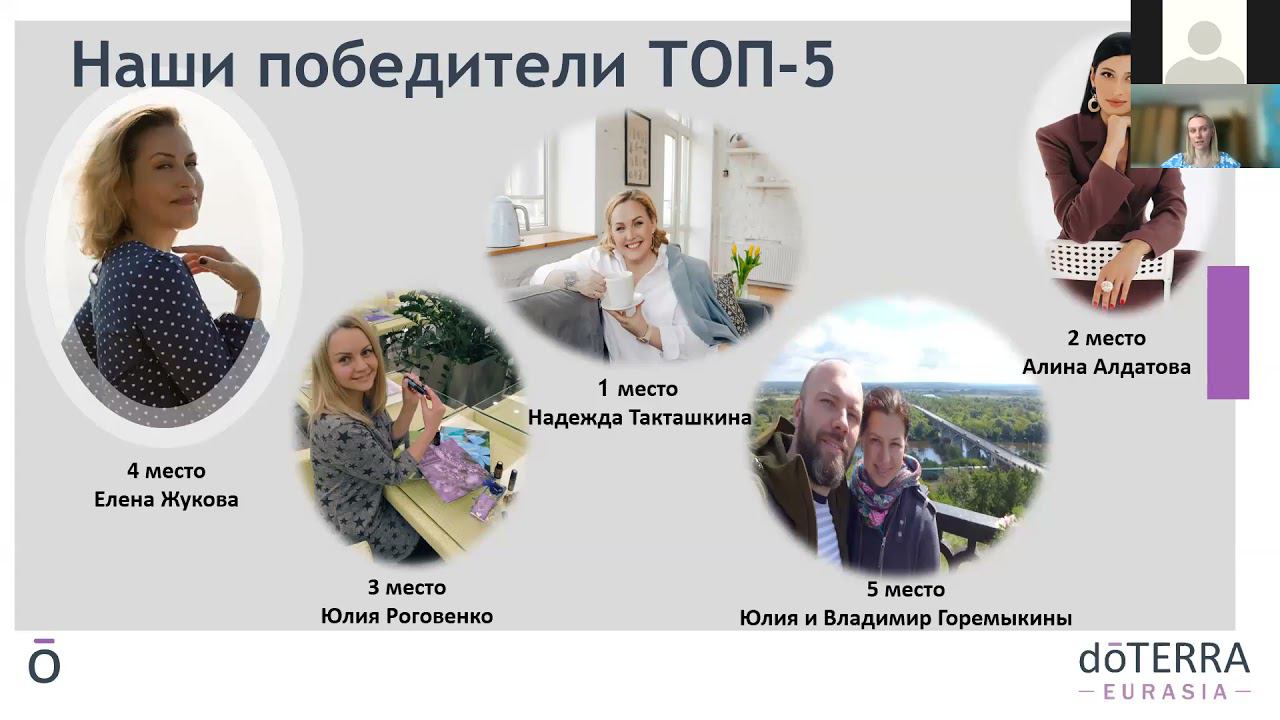 Наши победители ТОП-5

4 место
Елена Жукова

3 место
Юлия Роговенко

1 место
Надежда Такташкина

5 место
Юлия и Владимир Горемыкины

2 место
Алина Алдатова

ō

dōTERRA
EURASIA